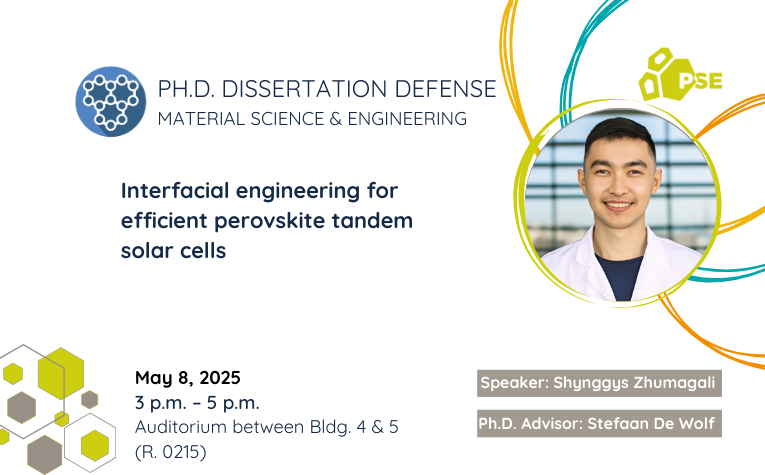 PH.D. DISSERTATION DEFENSE
MATERIAL SCIENCE & ENGINEERING

PSE

Interfacial engineering for efficient perovskite tandem solar cells

May 8, 2025
3 p.m. – 5 p.m.
Auditorium between Bldg. 4 & 5 (R. 0215)

Speaker: Shynggys Zhumagali

Ph.D. Advisor: Stefaan De Wolf